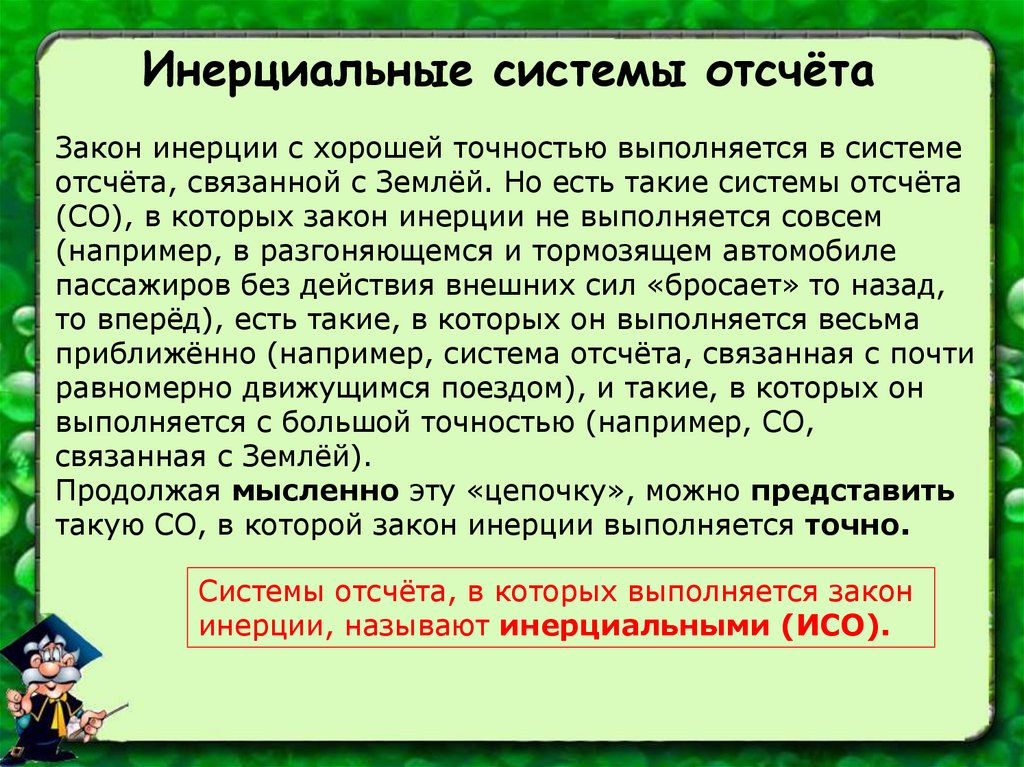 Инерциальные системы отсчёта

Закон инерции с хорошей точностью выполняется в системе отсчёта, связанной с Землёй. Но есть такие системы отсчёта (СО), в которых закон инерции не выполняется совсем (например, в разгоняющемся и тормозящем автомобиле пассажиров без действия внешних сил «бросает» то назад, то вперёд), есть такие, в которых он выполняется весьма приближённо (например, система отсчёта, связанная с почти равномерно движущимся поездом), и такие, в которых он выполняется с большой точностью (например, СО, связанная с Землёй).
Продолжая мысленно эту «цепочку», можно представить такую СО, в которой закон инерции выполняется точно.

Системы отсчёта, в которых выполняется закон инерции, называют инерциальными (ИСО).